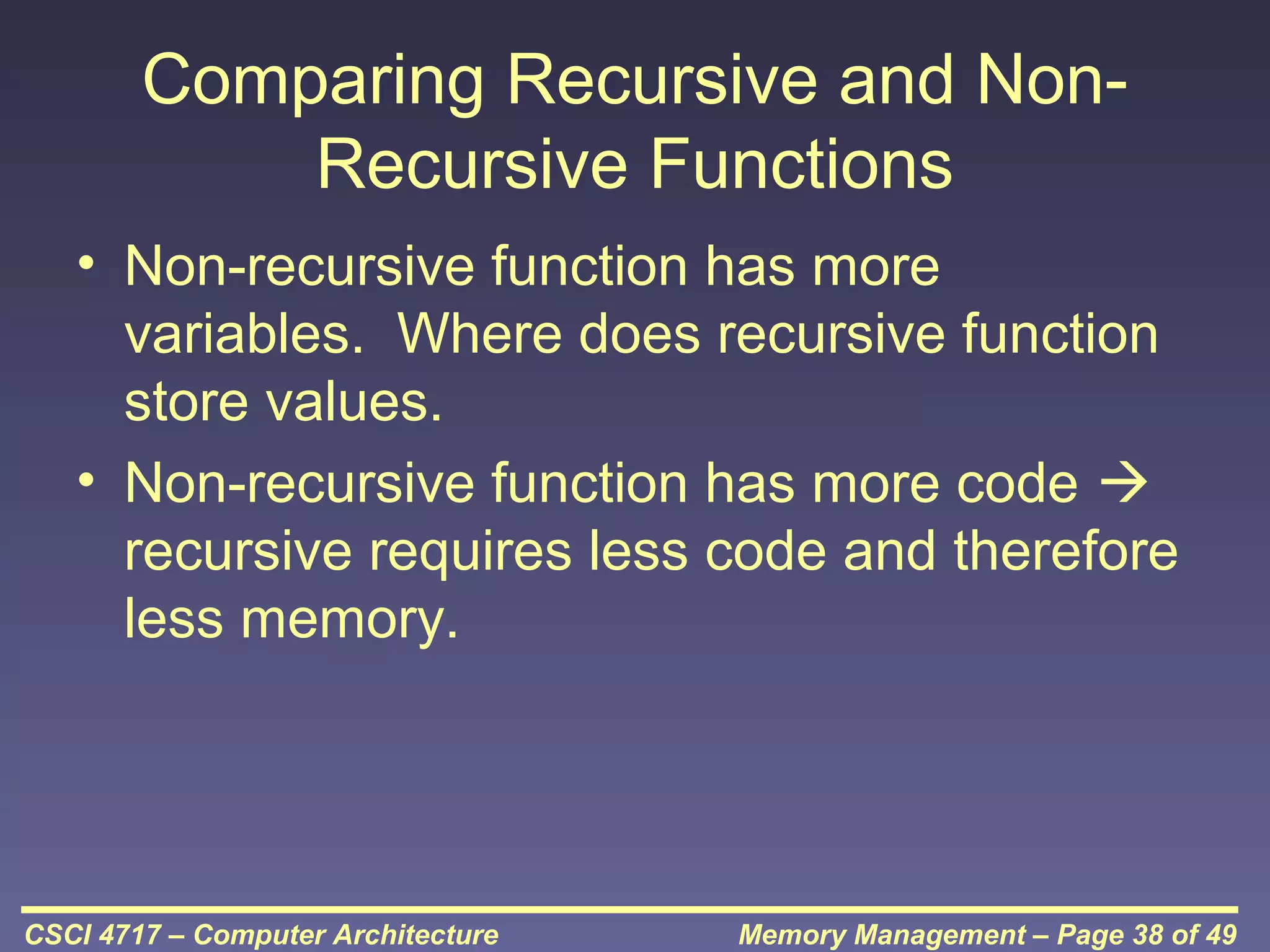 Comparing Recursive and Non-Recursive Functions

• Non-recursive function has more variables. Where does recursive function store values.

• Non-recursive function has more code → recursive requires less code and therefore less memory.

CSCI 4717 – Computer Architecture

Memory Management – Page 38 of 49